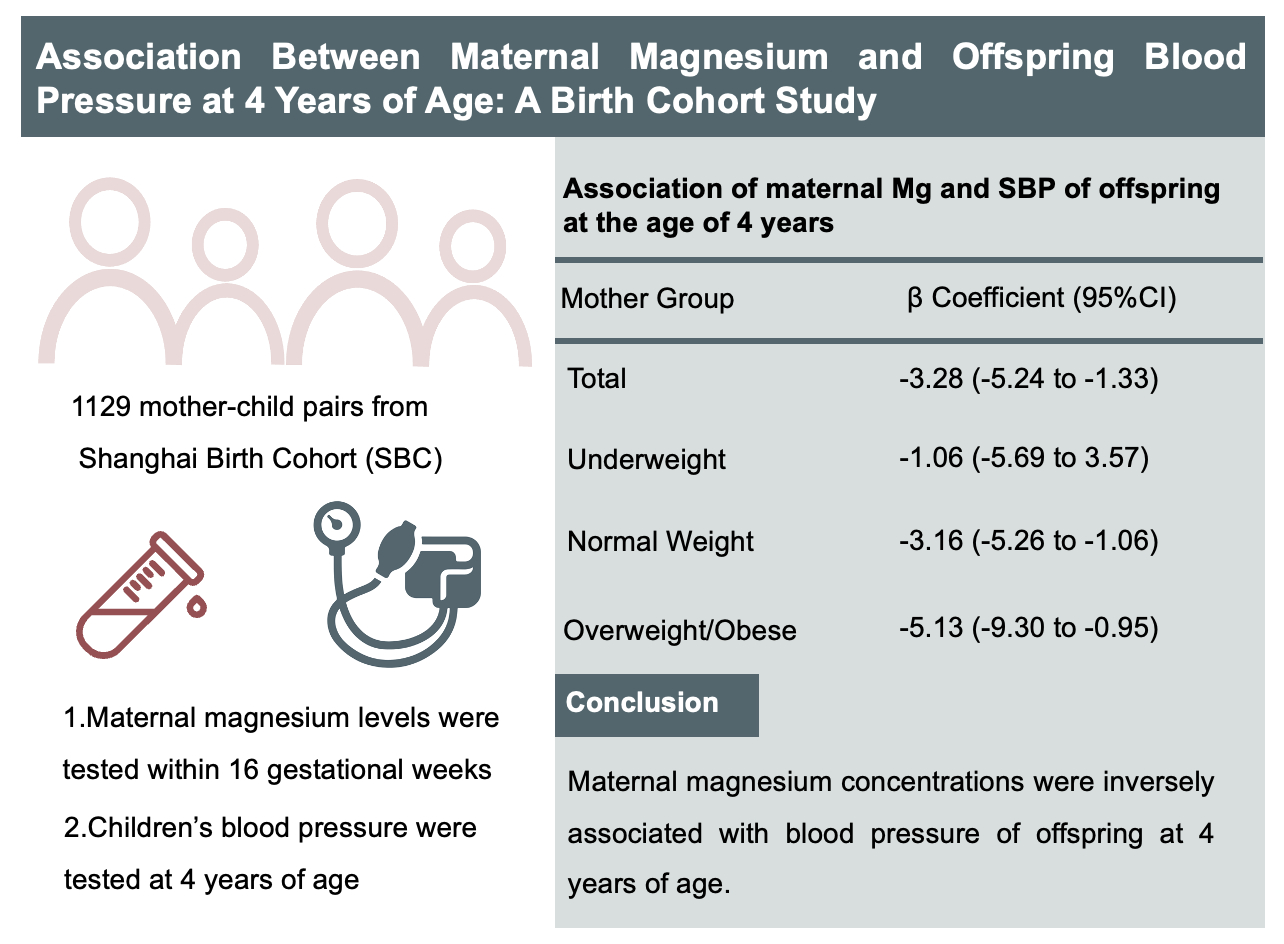 Association Between Maternal Magnesium and Offspring Blood Pressure at 4 Years of Age: A Birth Cohort Study

1129 mother-child pairs from Shanghai Birth Cohort (SBC)

1.Maternal magnesium levels were tested within 16 gestational weeks

2.Children's blood pressure were tested at 4 years of age

Association of maternal Mg and SBP of offspring at the age of 4 years

| Mother Group | β Coefficient (95%CI) |
|---|---|
| Total | -3.28 (-5.24 to -1.33) |
| Underweight | -1.06 (-5.69 to 3.57) |
| Normal Weight | -3.16 (-5.26 to -1.06) |
| Overweight/Obese | -5.13 (-9.30 to -0.95) |

Conclusion

Maternal magnesium concentrations were inversely associated with blood pressure of offspring at 4 years of age.